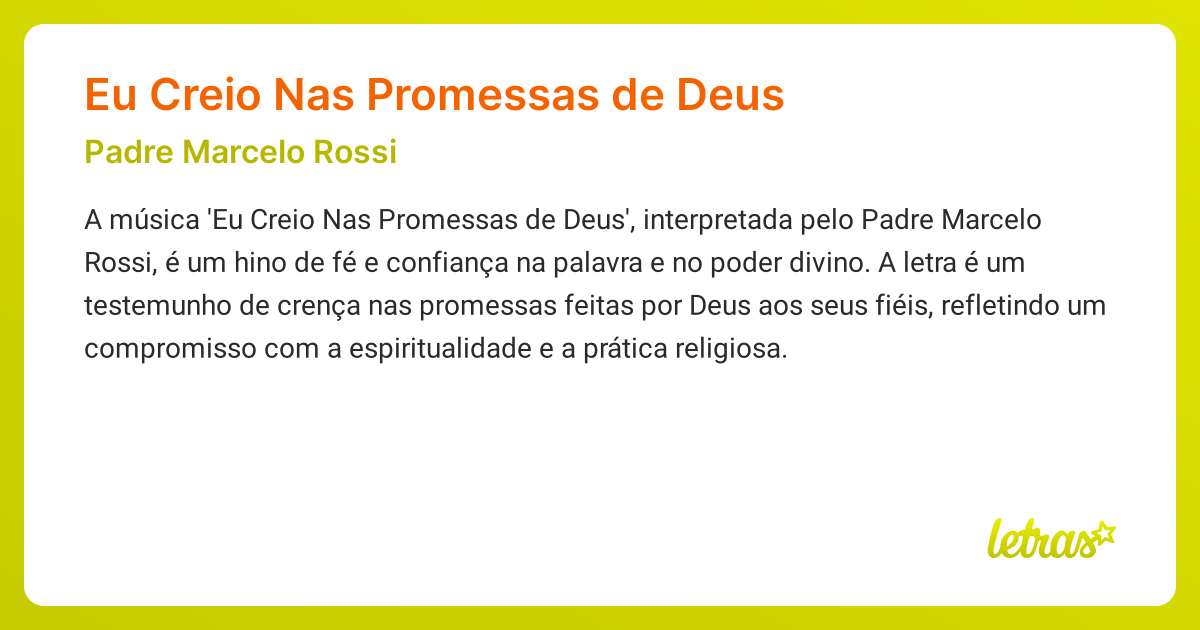 Eu Creio Nas Promessas de Deus

Padre Marcelo Rossi

A música 'Eu Creio Nas Promessas de Deus', interpretada pelo Padre Marcelo Rossi, é um hino de fé e confiança na palavra e no poder divino. A letra é um testemunho de crença nas promessas feitas por Deus aos seus fiéis, refletindo um compromisso com a espiritualidade e a prática religiosa.

letras